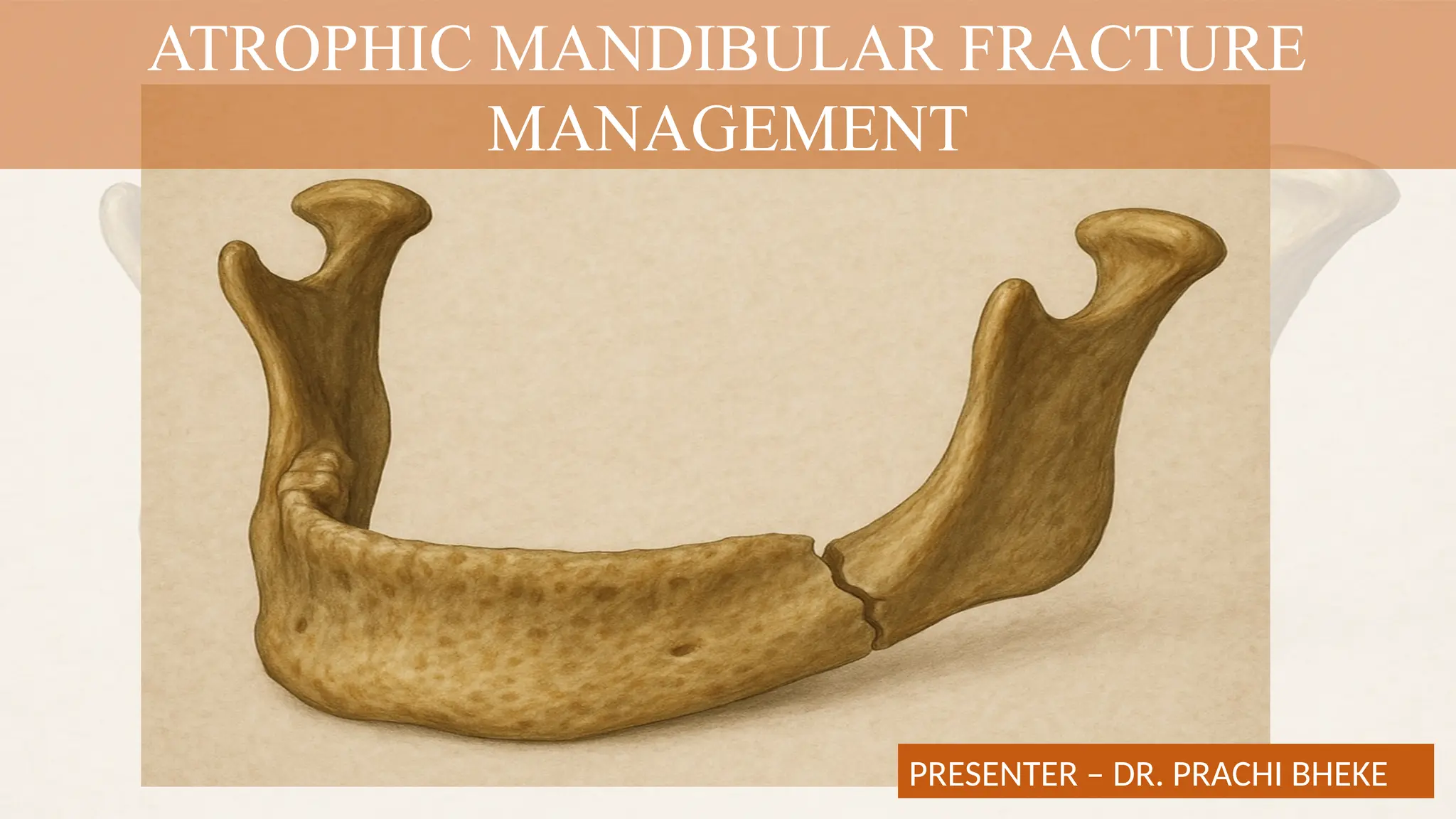 ATROPHIC MANDIBULAR FRACTURE MANAGEMENT

PRESENTER – DR. PRACHI BHEKE